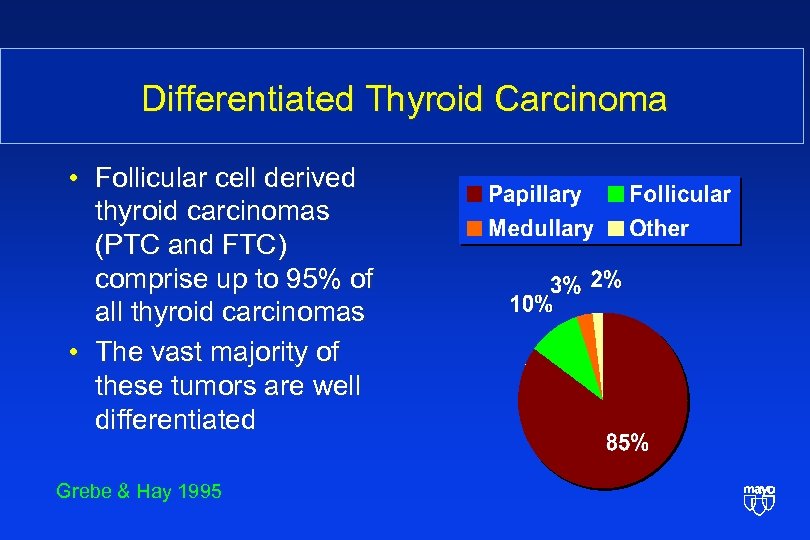 Differentiated Thyroid Carcinoma

• Follicular cell derived thyroid carcinomas (PTC and FTC) comprise up to 95% of all thyroid carcinomas
• The vast majority of these tumors are well differentiated

Papillary Follicular
Medullary Other

10% 3% 2%
85%

Grebe & Hay 1995

mayo